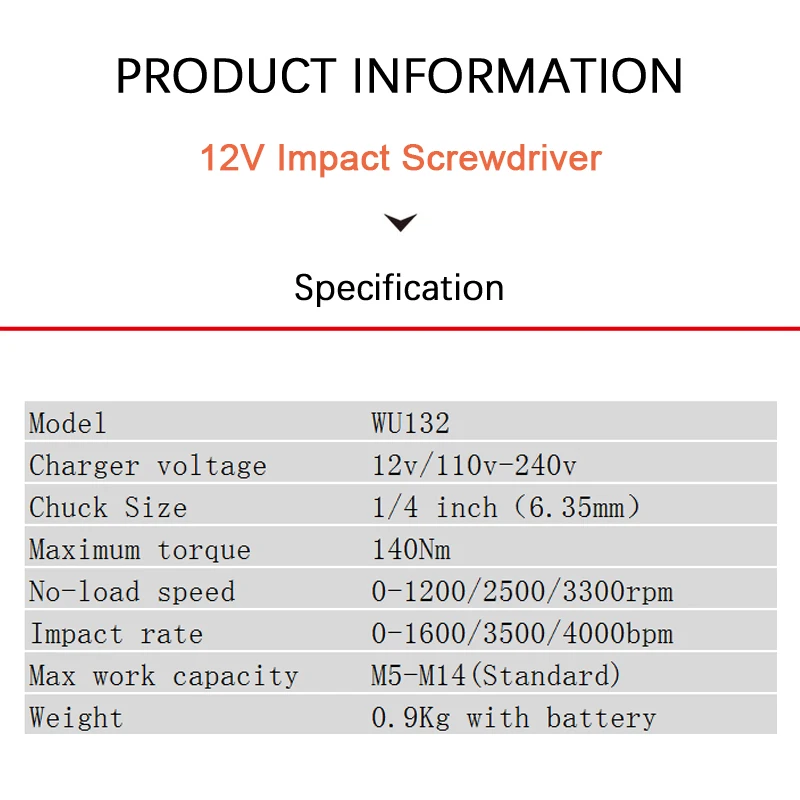 PRODUCT INFORMATION

12V Impact Screwdriver

Specification

| Model | WU132 |
|---|---|
| Charger voltage | 12v/110v-240v |
| Chuck Size | 1/4 inch (6.35mm) |
| Maximum torque | 140Nm |
| No-load speed | 0-1200/2500/3300rpm |
| Impact rate | 0-1600/3500/4000bpm |
| Max work capacity | M5-M14(Standard) |
| Weight | 0.9Kg with battery |